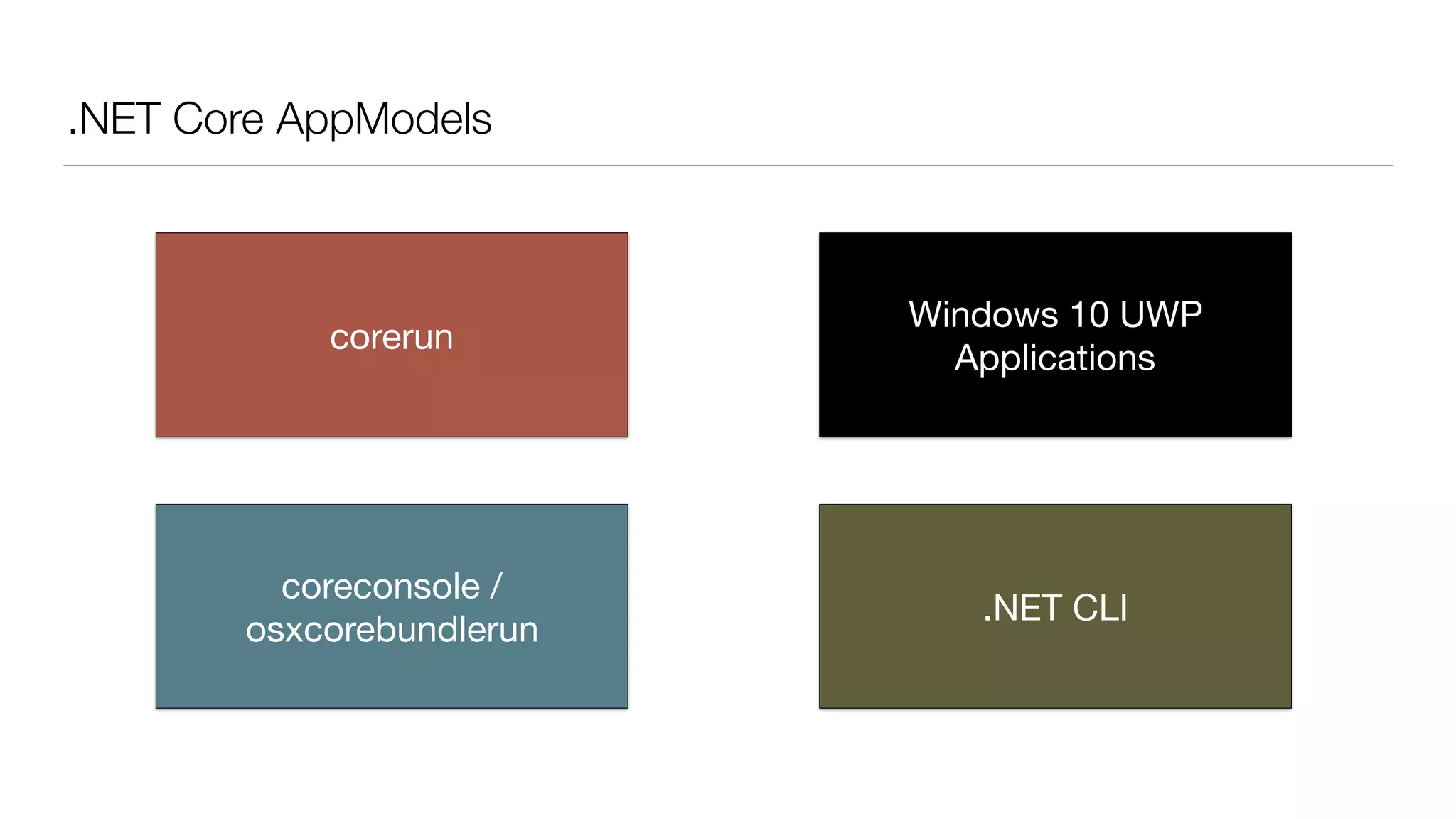 .NET Core AppModels

corerun

Windows 10 UWP Applications

coreconsole / osxcorebundlerun

.NET CLI